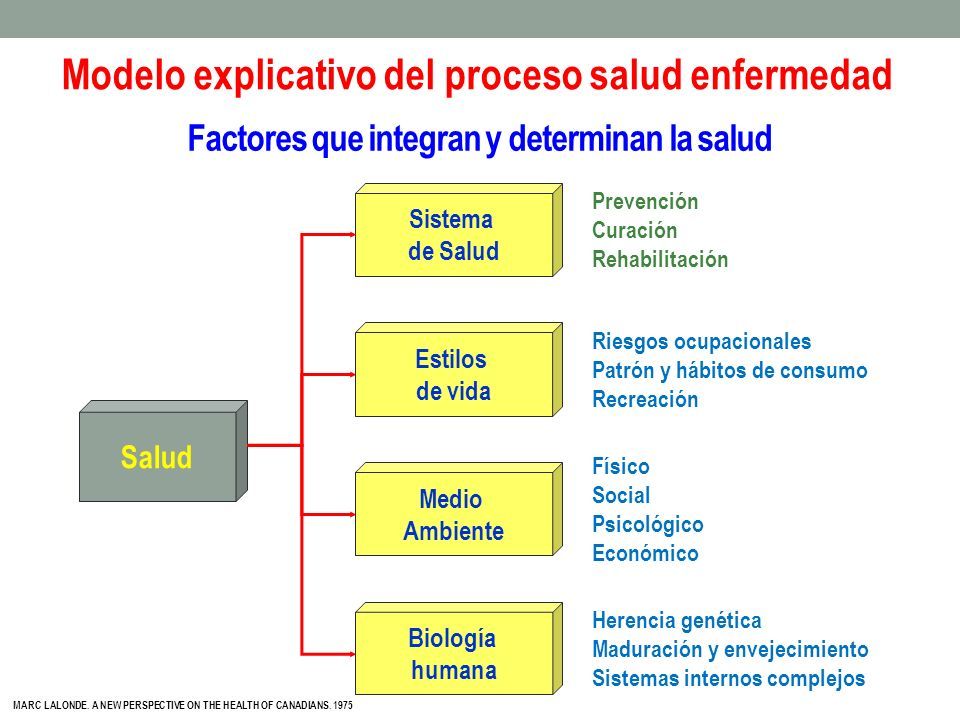 Modelo explicativo del proceso salud enfermedad

Factores que integran y determinan la salud

Salud

Sistema de Salud

Prevención
Curación
Rehabilitación

Estilos de vida

Riesgos ocupacionales
Patrón y hábitos de consumo
Recreación

Medio Ambiente

Físico
Social
Psicológico
Económico

Biología humana

Herencia genética
Maduración y envejecimiento
Sistemas internos complejos

MARC LALONDE. A NEW PERSPECTIVE ON THE HEALTH OF CANADIANS. 1975